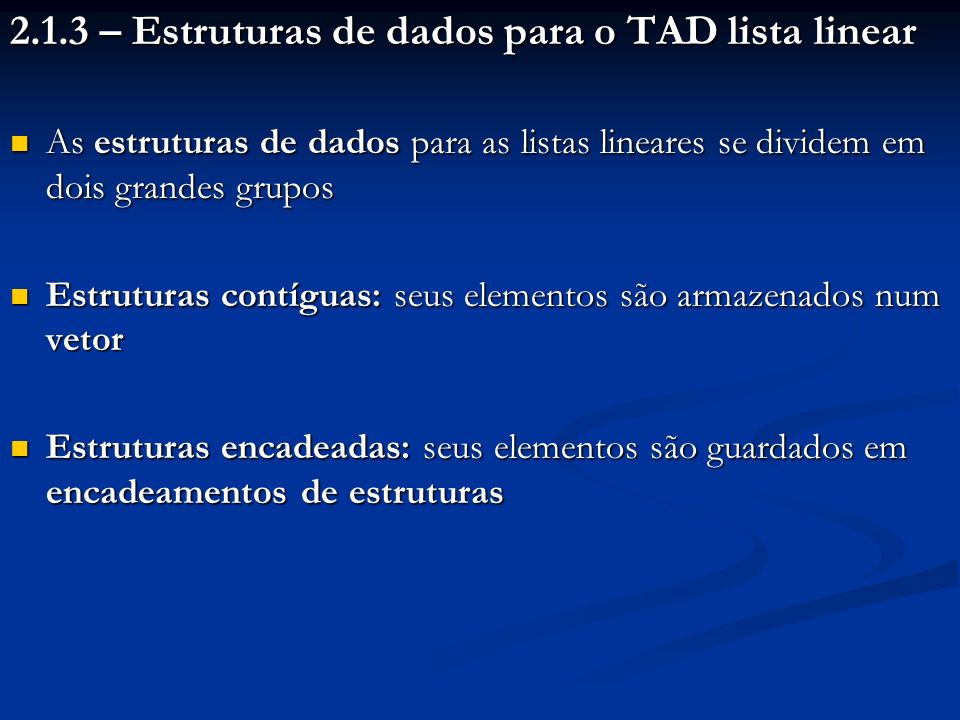 2.1.3 – Estruturas de dados para o TAD lista linear

As estruturas de dados para as listas lineares se dividem em dois grandes grupos

Estruturas contíguas: seus elementos são armazenados num vetor

Estruturas encadeadas: seus elementos são guardados em encadeamentos de estruturas